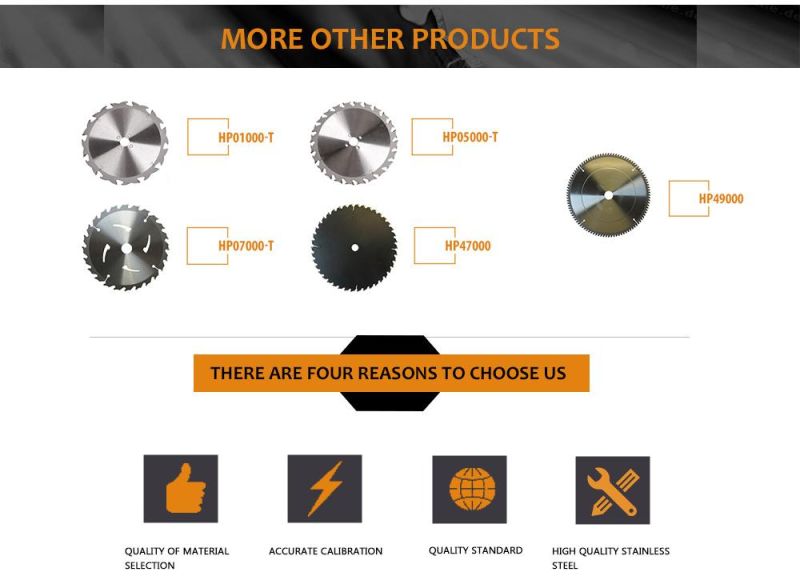 MORE OTHER PRODUCTS

HP01000-T

HP05000-T

HP49000

HP07000-T

HP47000

THERE ARE FOUR REASONS TO CHOOSE US

QUALITY OF MATERIAL SELECTION

ACCURATE CALIBRATION

QUALITY STANDARD

HIGH QUALITY STAINLESS STEEL